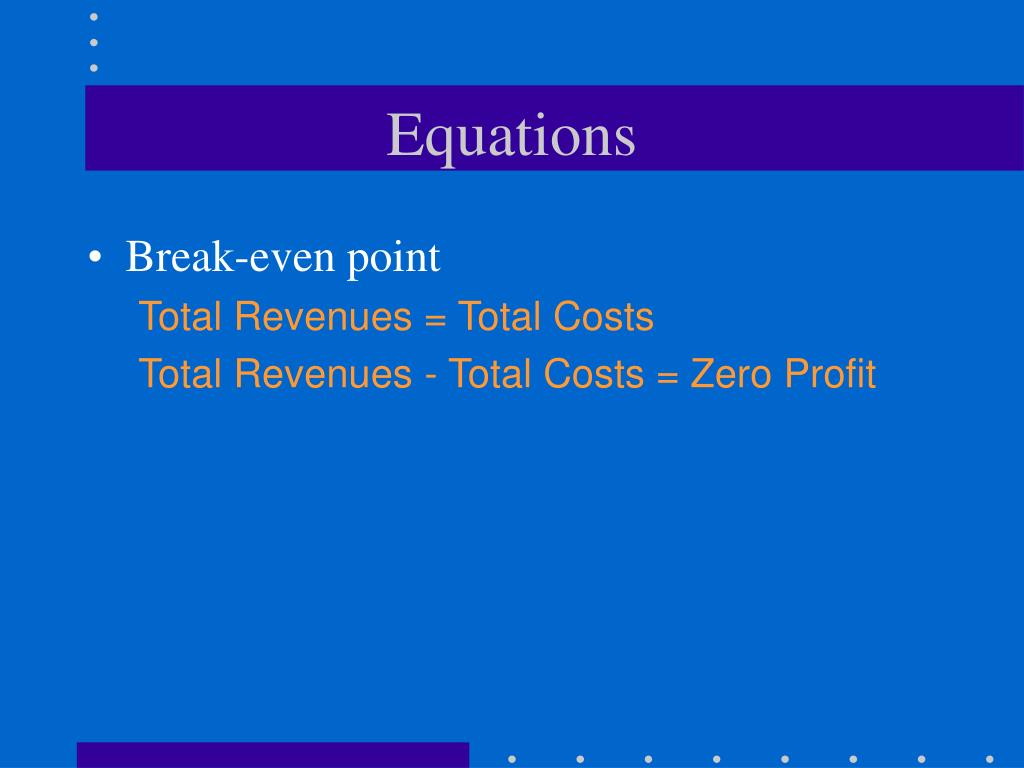 Equations

• Break-even point

Total Revenues = Total Costs

Total Revenues - Total Costs = Zero Profit